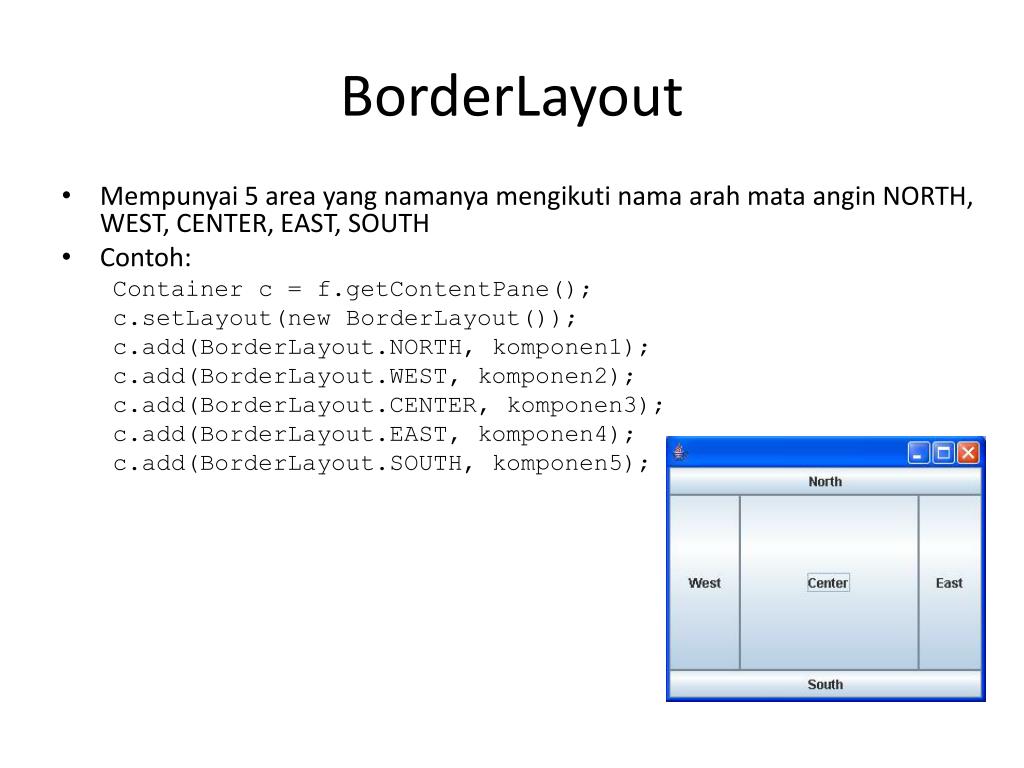 BorderLayout

• Mempunyai 5 area yang namanya mengikuti nama arah mata angin NORTH, WEST, CENTER, EAST, SOUTH
• Contoh:
Container c = f.getContentPane();
c.setLayout(new BorderLayout());
c.add(BorderLayout.NORTH, komponen1);
c.add(BorderLayout.WEST, komponen2);
c.add(BorderLayout.CENTER, komponen3);
c.add(BorderLayout.EAST, komponen4);
c.add(BorderLayout.SOUTH, komponen5);

North
West
Center
East
South